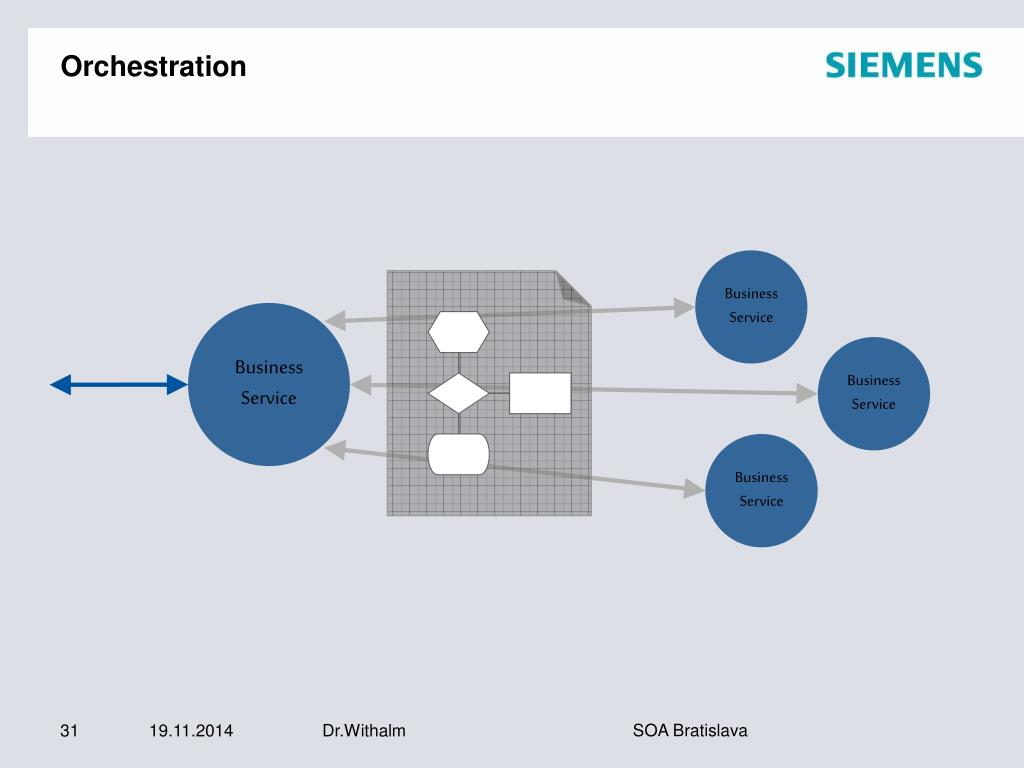 Orchestration

SIEMENS

Business Service

Business Service

Business Service

Business Service

31 19.11.2014 Dr.Withalm SOA Bratislava